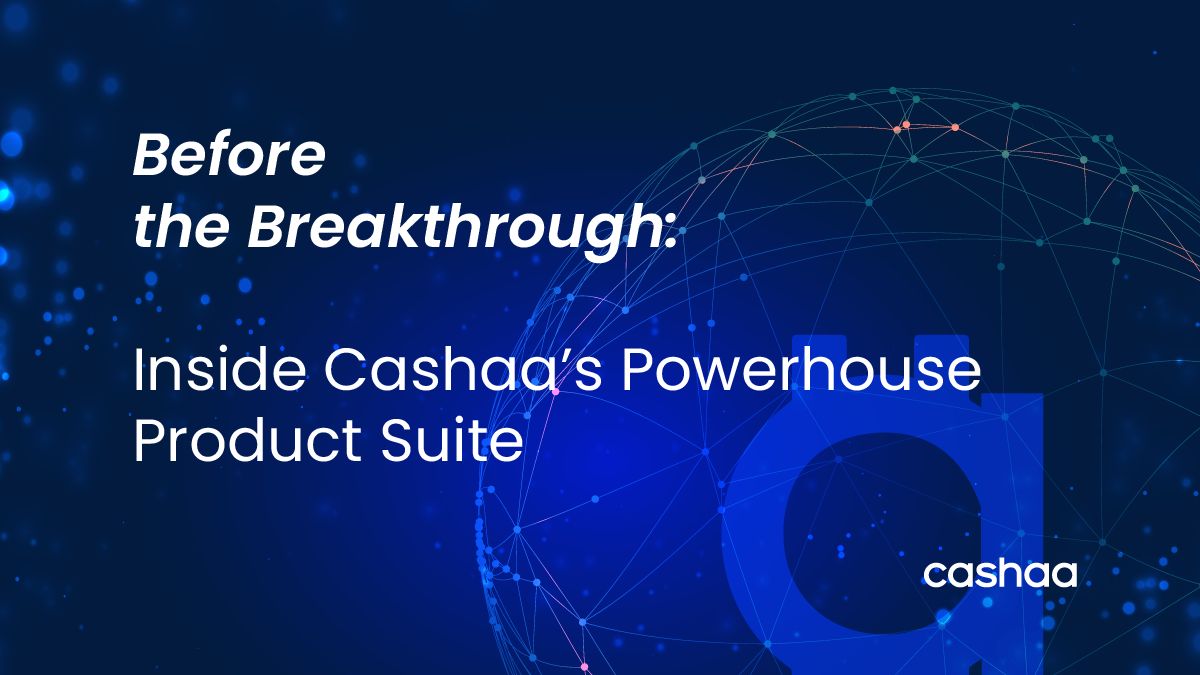 Before the Breakthrough:

Inside Cashaa's Powerhouse Product Suite

cashaa